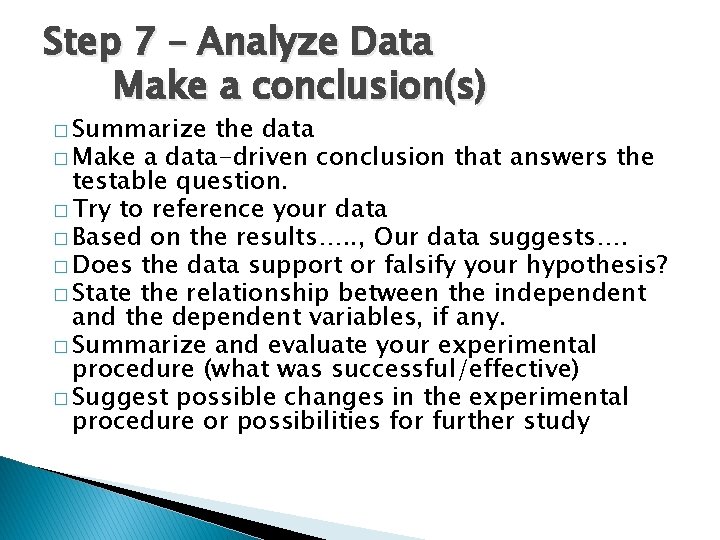 Step 7 – Analyze Data
Make a conclusion(s)

□ Summarize the data
□ Make a data-driven conclusion that answers the testable question.
□ Try to reference your data
□ Based on the results….., Our data suggests….
□ Does the data support or falsify your hypothesis?
□ State the relationship between the independent and the dependent variables, if any.
□ Summarize and evaluate your experimental procedure (what was successful/effective)
□ Suggest possible changes in the experimental procedure or possibilities for further study